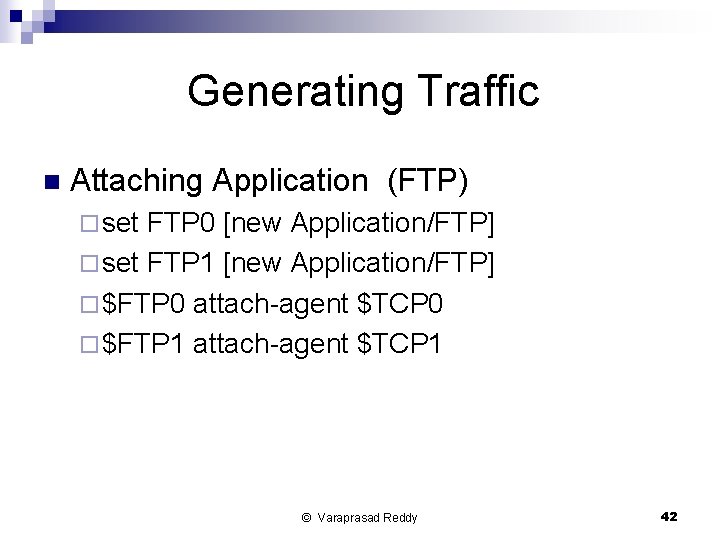 Generating Traffic

Attaching Application (FTP)

set FTP0 [new Application/FTP]

set FTP1 [new Application/FTP]

\$FTP0 attach-agent \$TCP0

\$FTP1 attach-agent \$TCP1

© Varaprasad Reddy

42